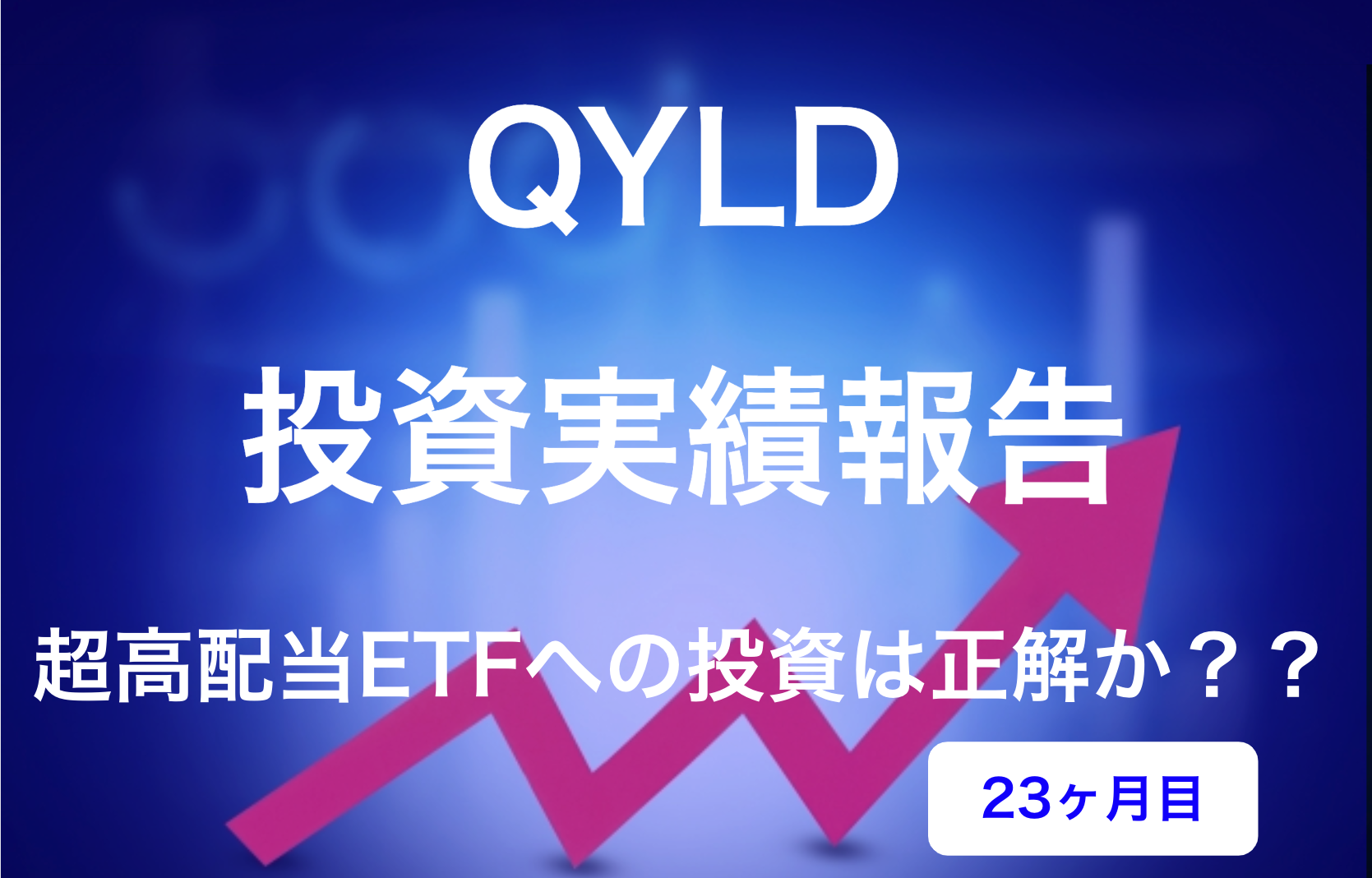 QYLD

投資実績報告

超高配当ETFへの投資は正解か？？

23ヶ月目